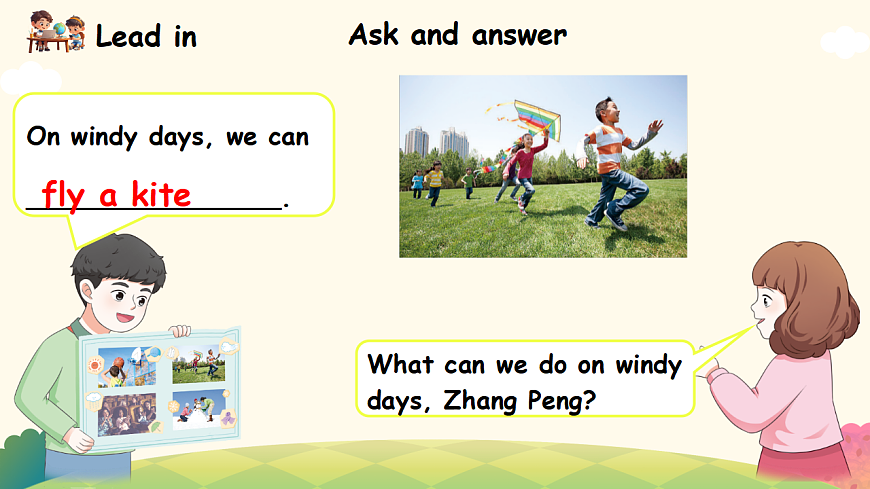 Lead in

Ask and answer

On windy days, we can fly a kite.

What can we do on windy days, Zhang Peng?